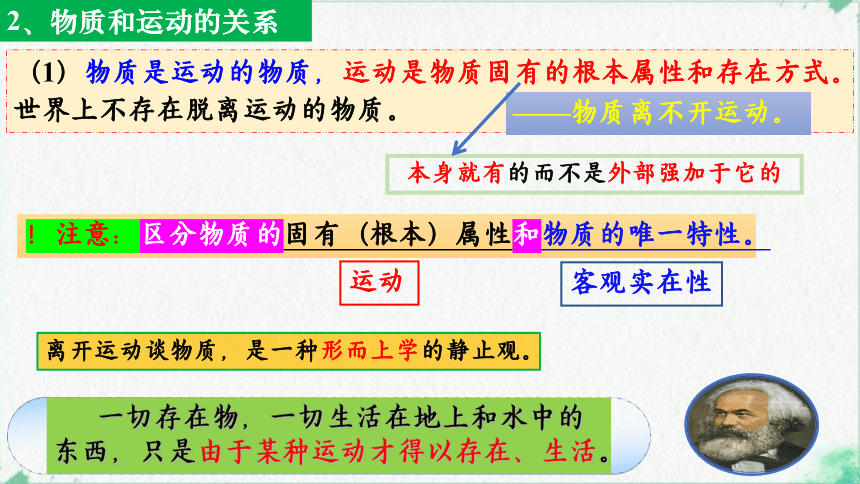 2、物质和运动的关系

（1）物质是运动的物质，运动是物质固有的根本属性和存在方式。世界上不存在脱离运动的物质。

——物质离不开运动。

本身就有的而不是外部强加于它的

！注意：区分物质的固有（根本）属性和物质的唯一特性。

运动

客观实在性

离开运动谈物质，是一种形而上学的静止观。

一切存在物，一切生活在地上和水中的东西，只是由于某种运动才得以存在、生活。